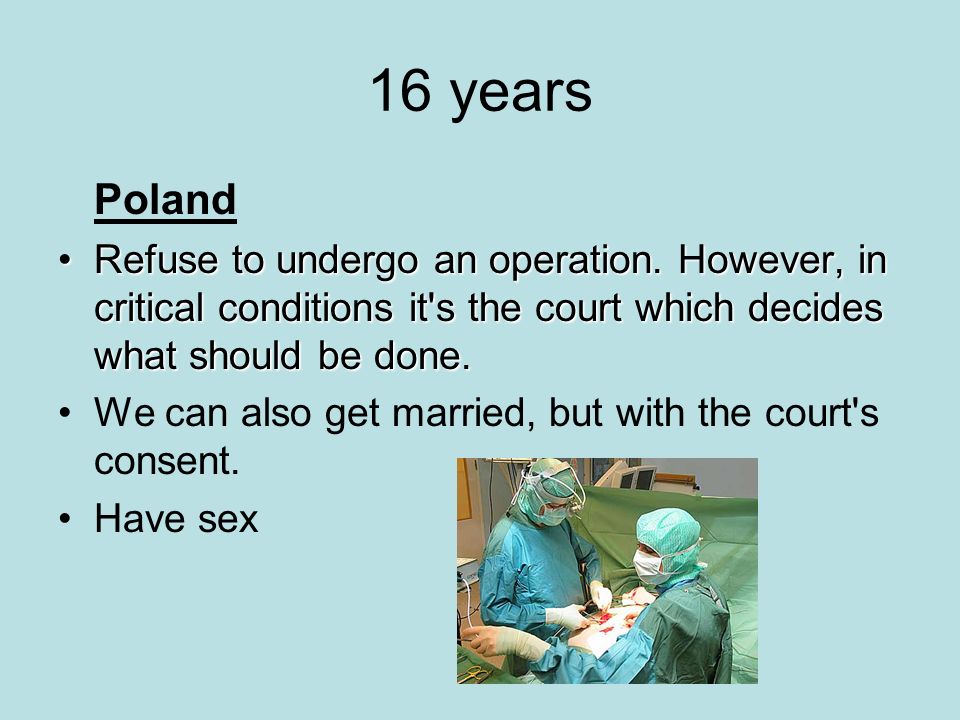 16 years

Poland

• Refuse to undergo an operation. However, in critical conditions it's the court which decides what should be done.
• We can also get married, but with the court's consent.
• Have sex